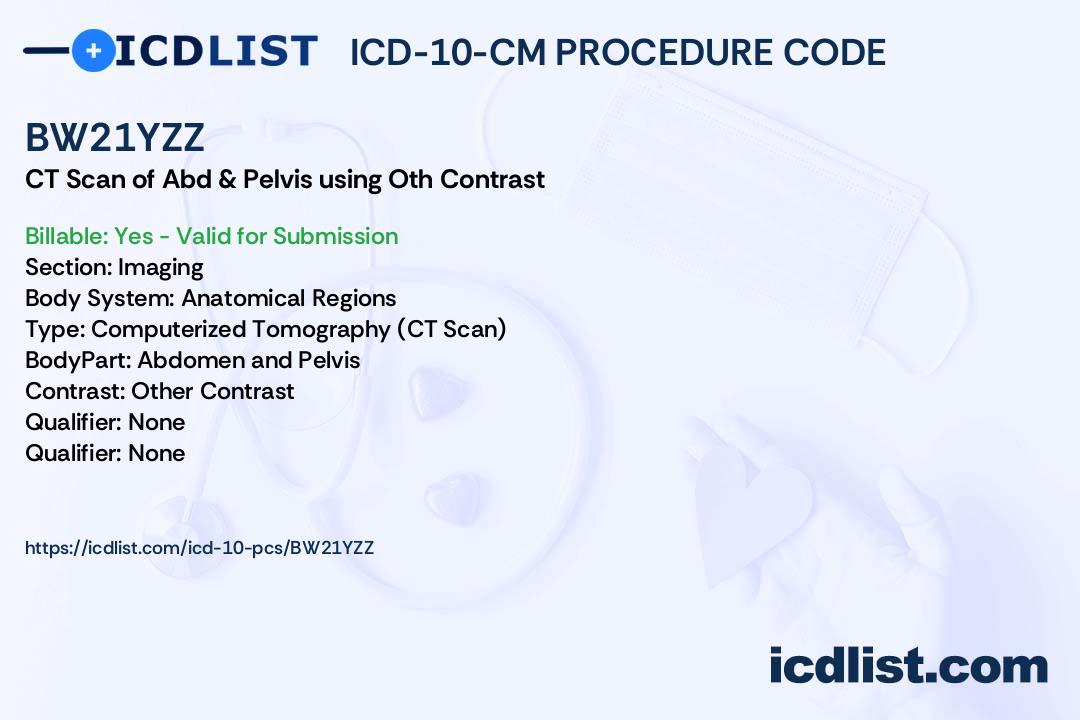 ICDLIST ICD-10-CM PROCEDURE CODE

BW21YZZ
CT Scan of Abd & Pelvis using Oth Contrast

Billable: Yes - Valid for Submission
Section: Imaging
Body System: Anatomical Regions
Type: Computerized Tomography (CT Scan)
BodyPart: Abdomen and Pelvis
Contrast: Other Contrast
Qualifier: None
Qualifier: None

https://icdlist.com/icd-10-pcs/BW21YZZ

icdlist.com